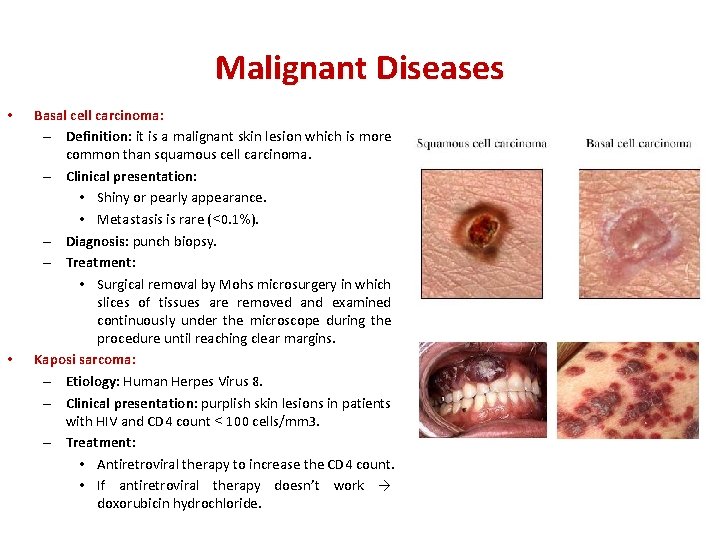 Malignant Diseases

• Basal cell carcinoma:
– Definition: it is a malignant skin lesion which is more common than squamous cell carcinoma.
– Clinical presentation:
• Shiny or pearly appearance.
• Metastasis is rare (<0.1%).
– Diagnosis: punch biopsy.
– Treatment:
• Surgical removal by Mohs microsurgery in which slices of tissues are removed and examined continuously under the microscope during the procedure until reaching clear margins.
• Kaposi sarcoma:
– Etiology: Human Herpes Virus 8.
– Clinical presentation: purplish skin lesions in patients with HIV and CD4 count < 100 cells/mm3.
– Treatment:
• Antiretroviral therapy to increase the CD4 count.
• If antiretroviral therapy doesn't work → doxorubicin hydrochloride.

Squamous cell carcinoma

Basal cell carcinoma